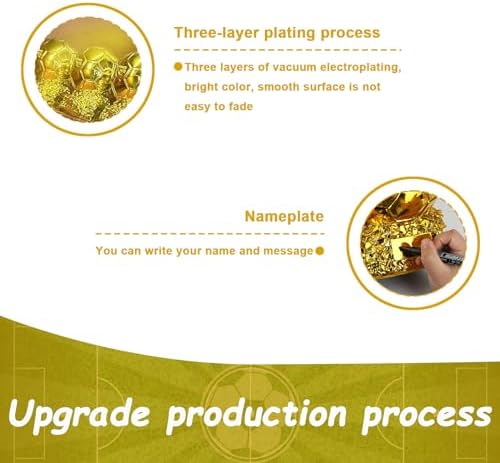 Three-layer plating process

Three layers of vacuum electroplating, bright color, smooth surface is not easy to fade

Nameplate

You can write your name and message

Upgrade production process